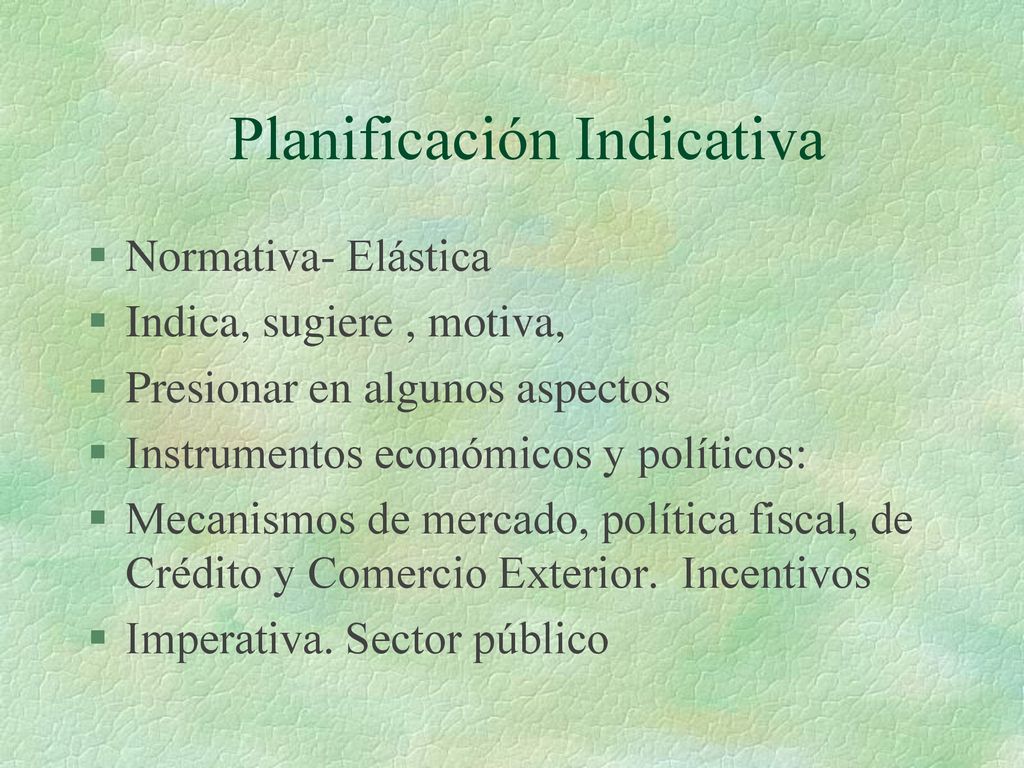 Planificación Indicativa

§ Normativa- Elástica
§ Indica, sugiere , motiva,
§ Presionar en algunos aspectos
§ Instrumentos económicos y políticos:
§ Mecanismos de mercado, política fiscal, de Crédito y Comercio Exterior. Incentivos
§ Imperativa. Sector público